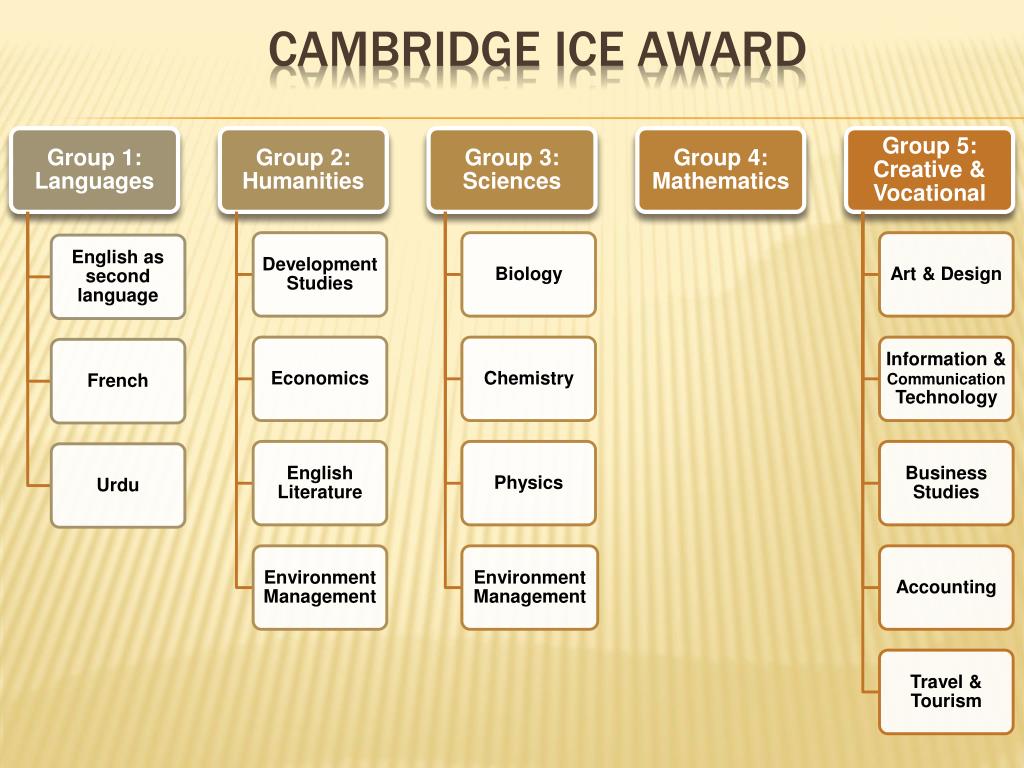 CAMBRIDGE ICE AWARD

Group 1: Languages

English as second language

French

Urdu

Group 2: Humanities

Development Studies

Economics

English Literature

Environment Management

Group 3: Sciences

Biology

Chemistry

Physics

Environment Management

Group 4: Mathematics

Group 5: Creative & Vocational

Art & Design

Information & Communication Technology

Business Studies

Accounting

Travel & Tourism